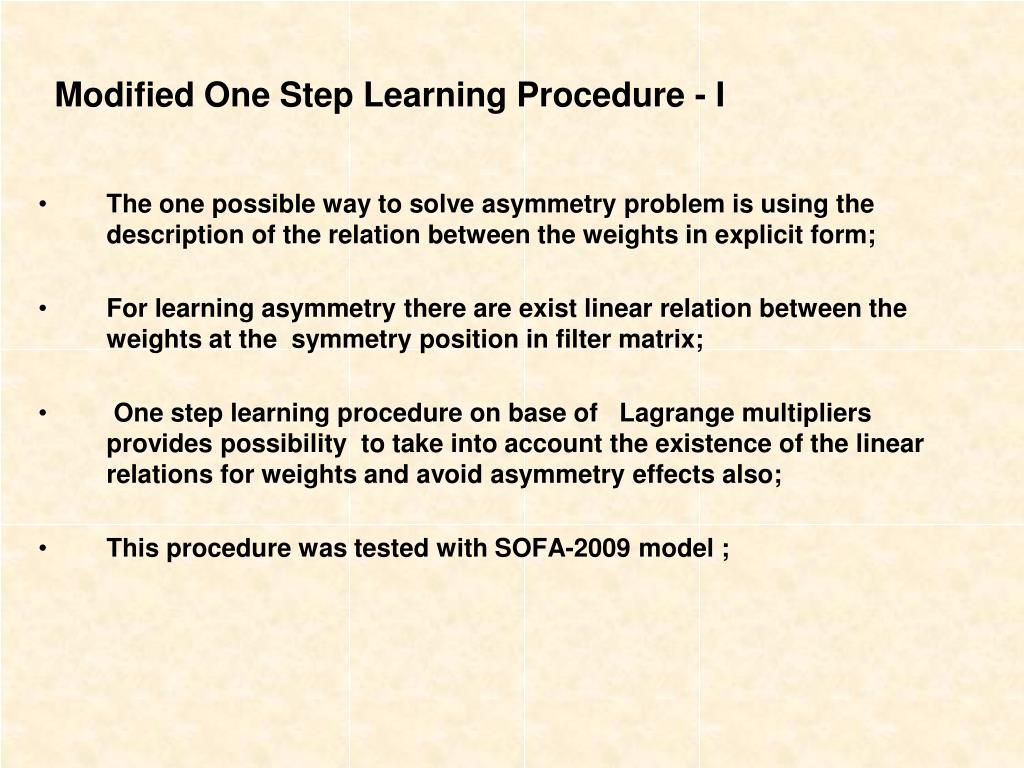 Modified One Step Learning Procedure - I

• The one possible way to solve asymmetry problem is using the description of the relation between the weights in explicit form;

• For learning asymmetry there are exist linear relation between the weights at the symmetry position in filter matrix;

• One step learning procedure on base of Lagrange multipliers provides possibility to take into account the existence of the linear relations for weights and avoid asymmetry effects also;

• This procedure was tested with SOFA-2009 model ;